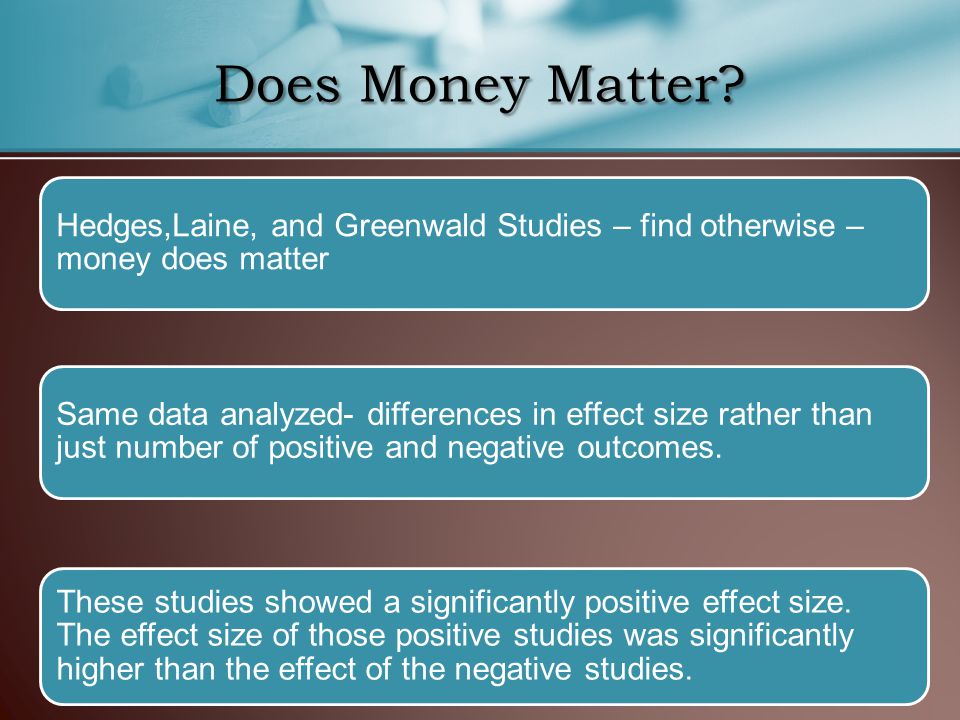 Does Money Matter?

Hedges,Laine, and Greenwald Studies – find otherwise – money does matter

Same data analyzed- differences in effect size rather than just number of positive and negative outcomes.

These studies showed a significantly positive effect size. The effect size of those positive studies was significantly higher than the effect of the negative studies.